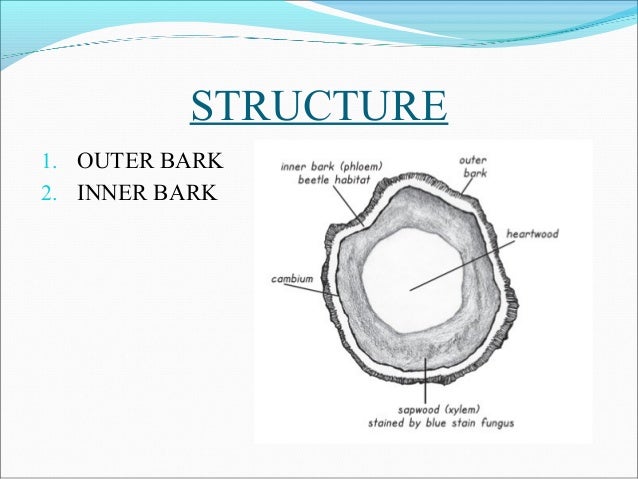 STRUCTURE

1. OUTER BARK
2. INNER BARK

inner bark (phloem)
beetle habitat

outer
bark

heartwood

cambium

sapwood (xylem)
stained by blue stain fungus